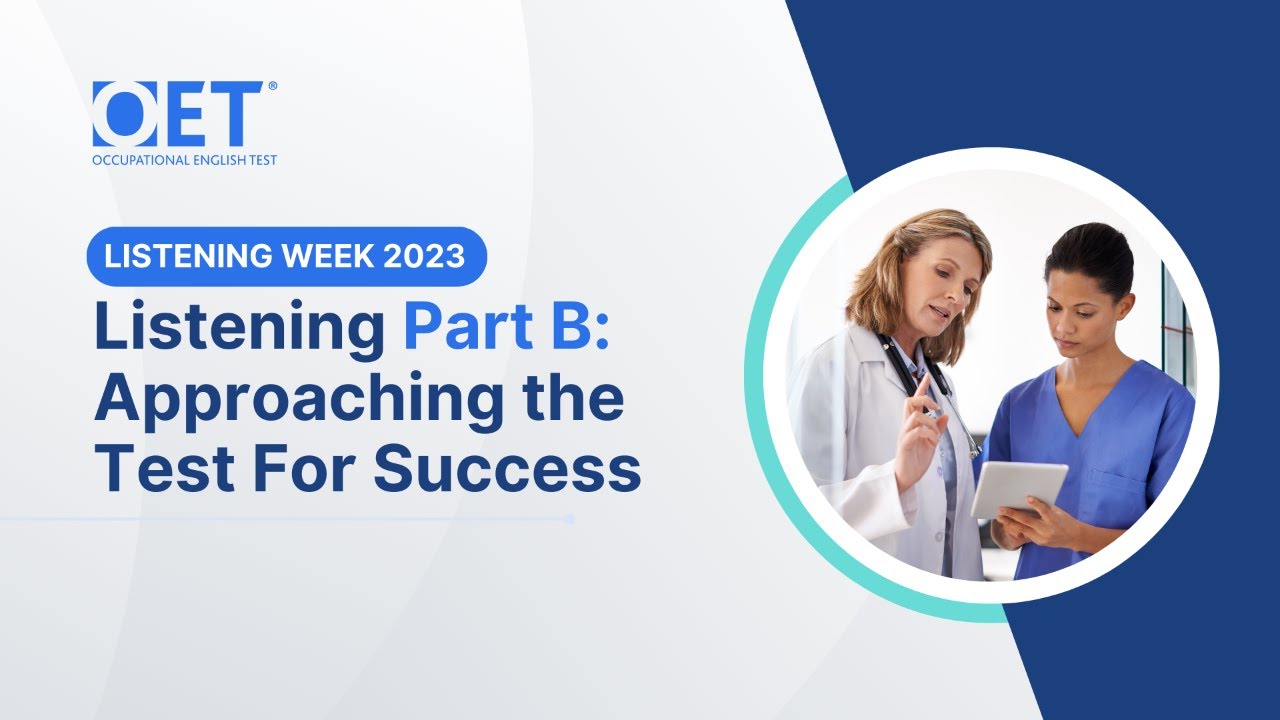 OET®
OCCUPATIONAL ENGLISH TEST

LISTENING WEEK 2023

Listening Part B: Approaching the Test For Success